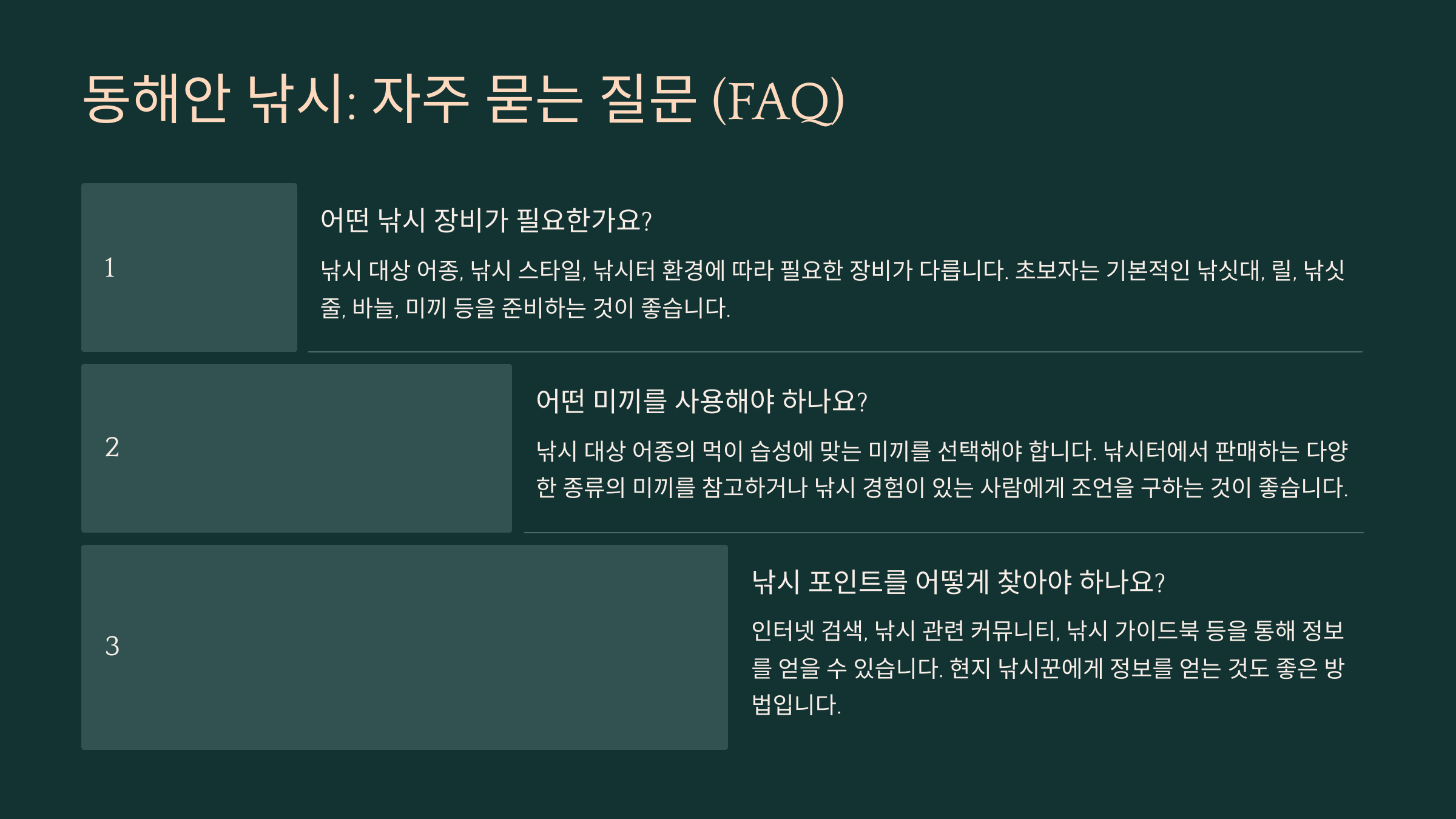 동해안 낚시: 자주 묻는 질문 (FAQ)

1

어떤 낚시 장비가 필요한가요?

낚시 대상 어종, 낚시 스타일, 낚시터 환경에 따라 필요한 장비가 다릅니다. 초보자는 기본적인 낚싯대, 릴, 낚싯줄, 바늘, 미끼 등을 준비하는 것이 좋습니다.

2

어떤 미끼를 사용해야 하나요?

낚시 대상 어종의 먹이 습성에 맞는 미끼를 선택해야 합니다. 낚시터에서 판매하는 다양한 종류의 미끼를 참고하거나 낚시 경험이 있는 사람에게 조언을 구하는 것이 좋습니다.

3

낚시 포인트를 어떻게 찾아야 하나요?

인터넷 검색, 낚시 관련 커뮤니티, 낚시 가이드북 등을 통해 정보를 얻을 수 있습니다. 현지 낚시꾼에게 정보를 얻는 것도 좋은 방법입니다.